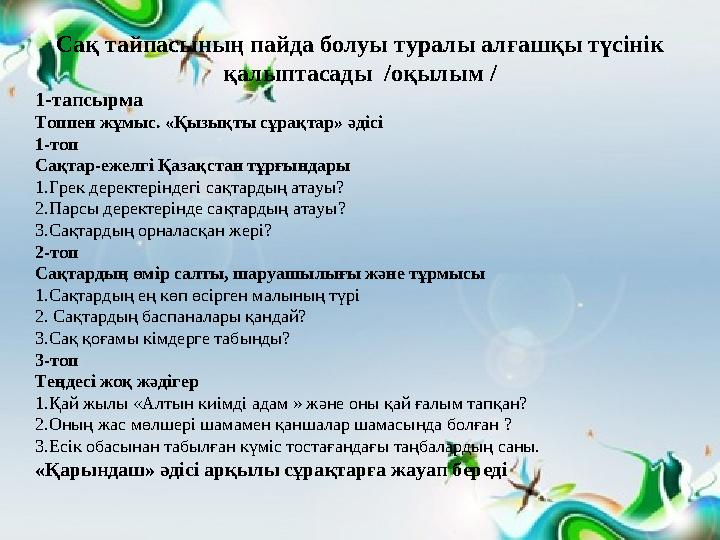 Сақ тайпасының пайда болуы туралы алғашқы түсінік қалыптасады /оқылым /

1-тапсырма
Топпен жұмыс. «Қызықты сұрақтар» әдісі
1-топ
Сақтар-ежелгі Қазақстан тұрғындары
1.Грек деректеріндегі сақтардың атауы?
2.Парсы деректерінде сақтардың атауы?
3.Сақтардың орналасқан жері?
2-топ
Сақтардың өмір салты, шаруашылығы және тұрмысы
1.Сақтардың ең көп өсірген малының түрі
2. Сақтардың баспаналары қандай?
3.Сақ қоғамы кімдерге табынды?
3-топ
Теңдесі жоқ жәдігер
1.Қай жылы «Алтын киімді адам » және оны қай ғалым тапқан?
2.Оның жас мөлшері шамамен қаншалар шамасында болған ?
3.Есік обасынан табылған күміс тостағандағы таңбалардың саны.
«Қарындаш» әдісі арқылы сұрақтарға жауап береді